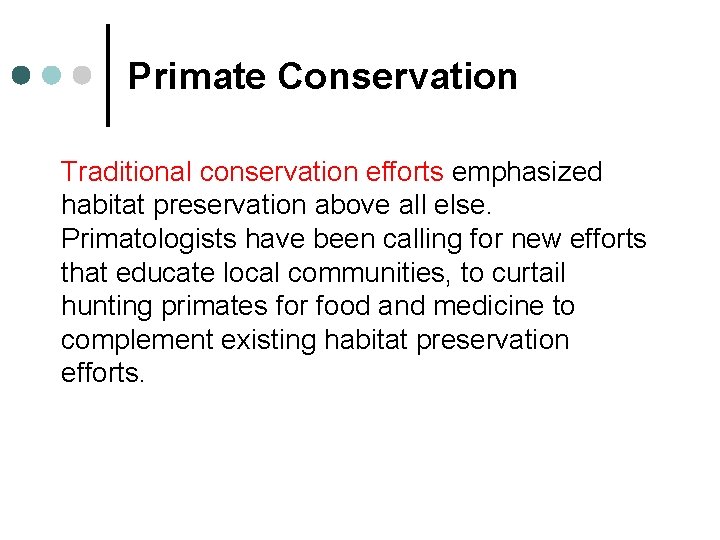 Primate Conservation

Traditional conservation efforts emphasized habitat preservation above all else. Primatologists have been calling for new efforts that educate local communities, to curtail hunting primates for food and medicine to complement existing habitat preservation efforts.